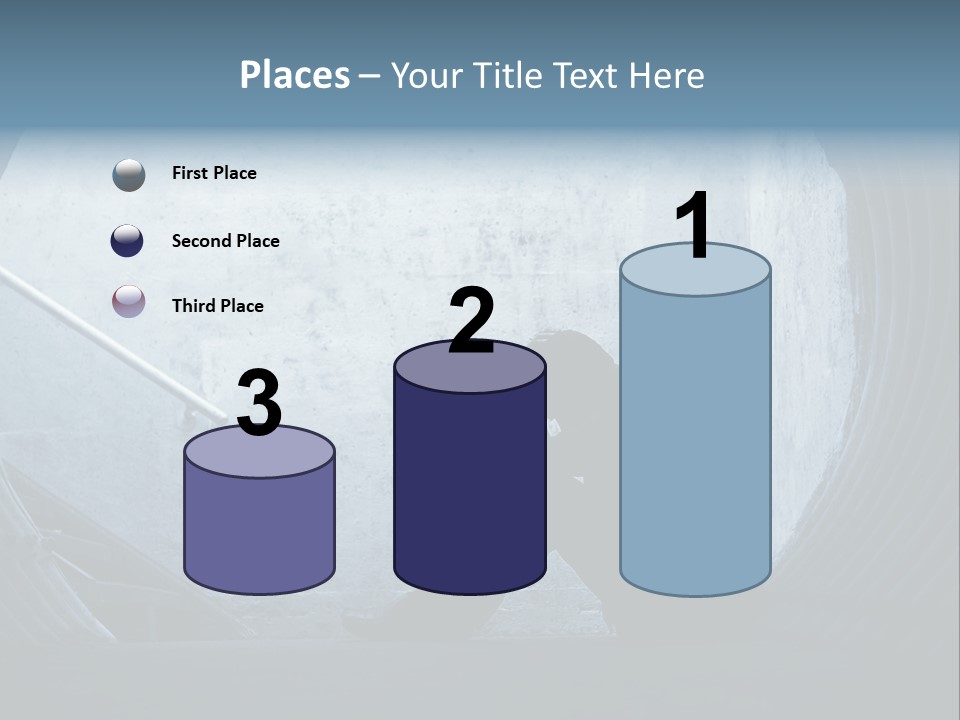 Places – Your Title Text Here

First Place

Second Place

Third Place

3

2

1